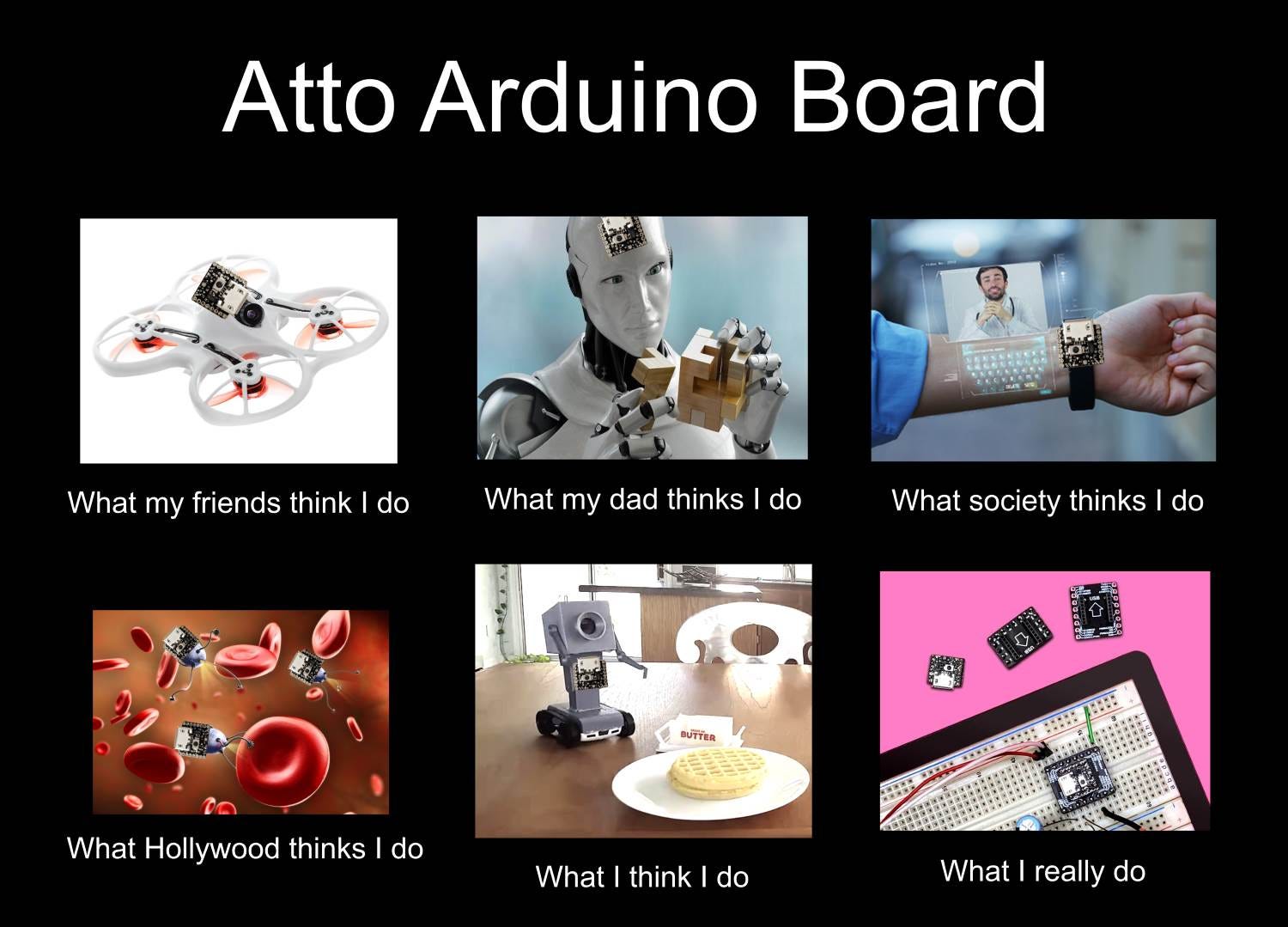 Atto Arduino Board

What my friends think I do

What my dad thinks I do

What society thinks I do

What Hollywood thinks I do

BUTTER

What I think I do

USB

What I really do